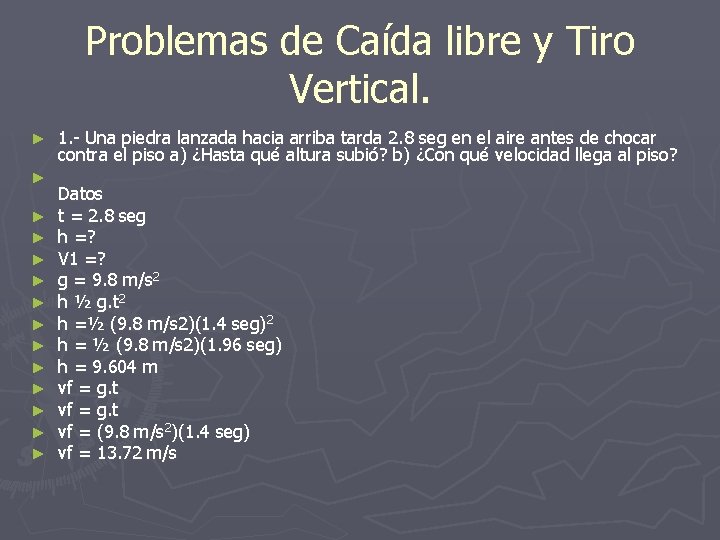 Problemas de Caída libre y Tiro Vertical.

1.- Una piedra lanzada hacia arriba tarda 2.8 seg en el aire antes de chocar contra el piso a) ¿Hasta qué altura subió? b) ¿Con qué velocidad llega al piso?

Datos
t = 2.8 seg
h =?
V1 =?
g = 9.8 m/s$^2$
h ½ g.t$^2$
h =½ (9.8 m/s2)(1.4 seg)$^2$
h = ½ (9.8 m/s2)(1.96 seg)
h = 9.604 m
vf = g.t
vf = g.t
vf = (9.8 m/s$^2$)(1.4 seg)
vf = 13.72 m/s